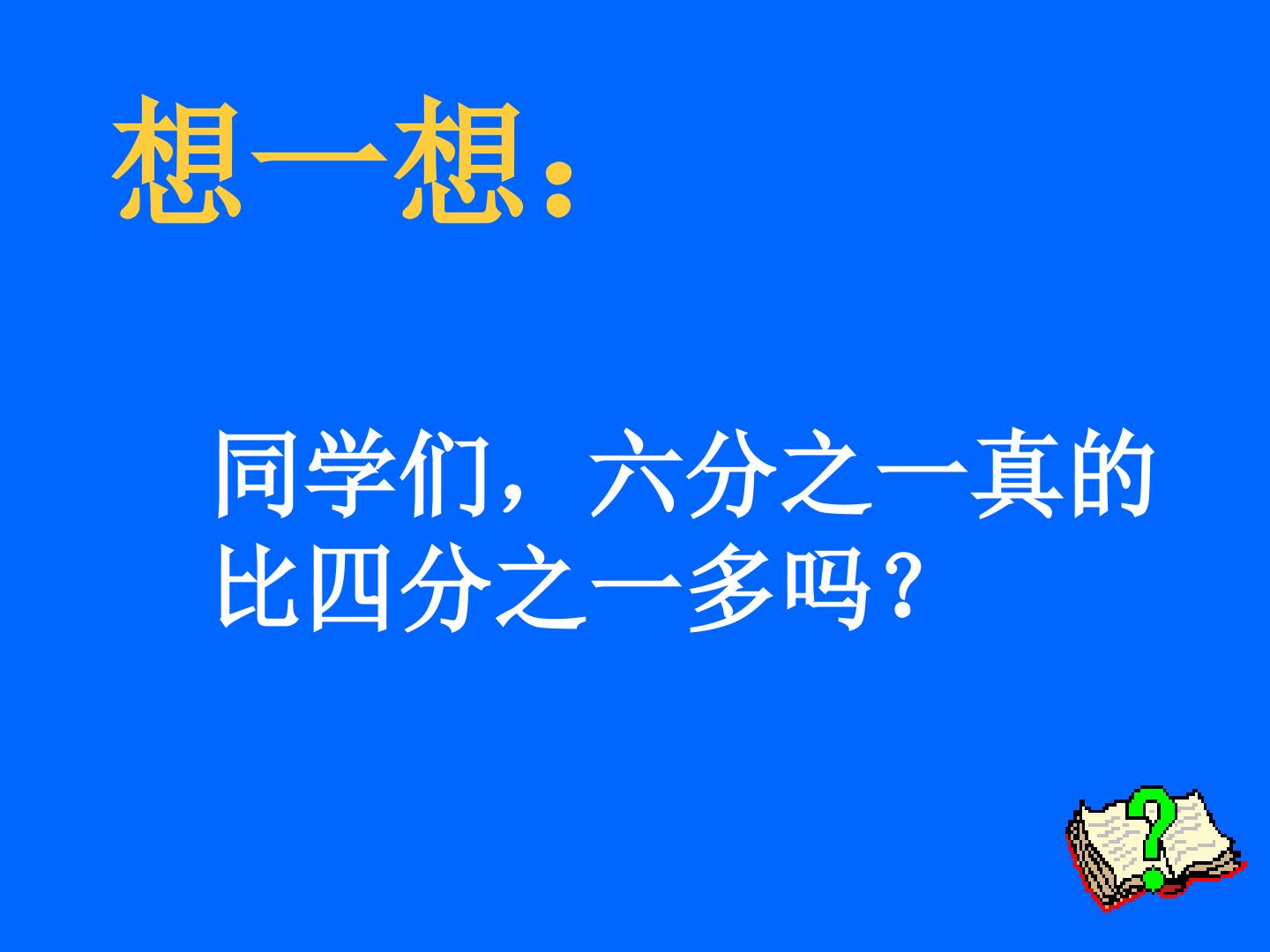 想一想:

同学们，六分之一真的比四分之一多吗？